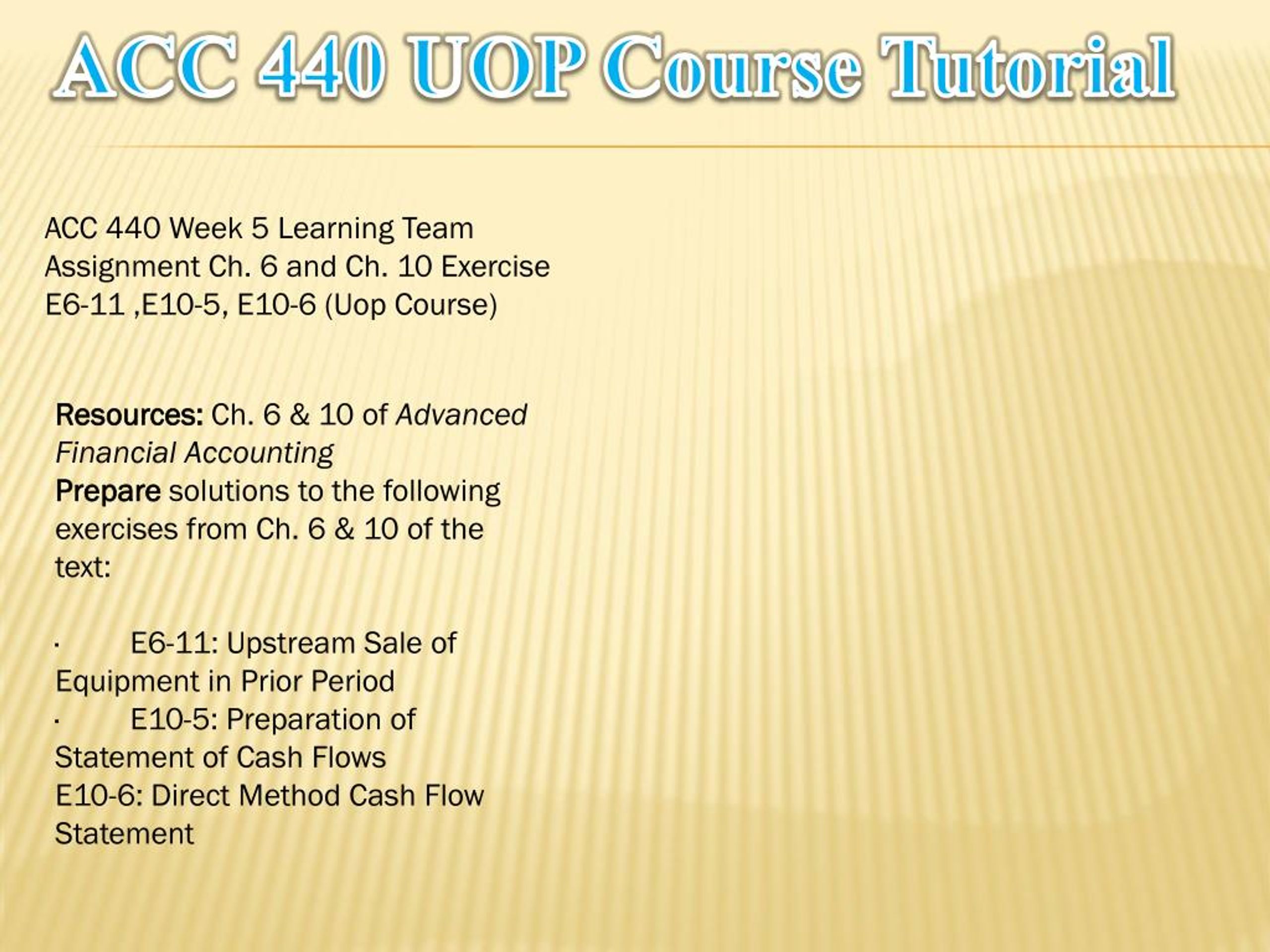 ACC 440 UOP Course Tutorial

ACC 440 Week 5 Learning Team Assignment Ch. 6 and Ch. 10 Exercise E6-11 ,E10-5, E10-6 (Uop Course)

Resources: Ch. 6 & 10 of Advanced Financial Accounting
Prepare solutions to the following exercises from Ch. 6 & 10 of the text:

· E6-11: Upstream Sale of Equipment in Prior Period
· E10-5: Preparation of Statement of Cash Flows
E10-6: Direct Method Cash Flow Statement